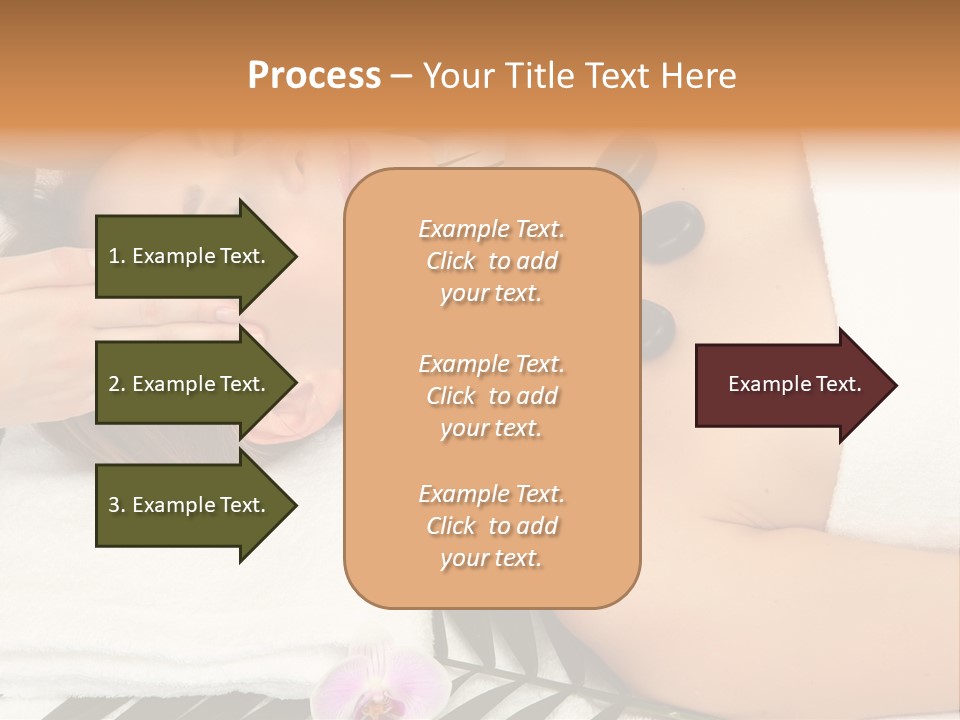 Process – Your Title Text Here

1. Example Text.

2. Example Text.

3. Example Text.

Example Text. Click to add your text.

Example Text. Click to add your text.

Example Text. Click to add your text.

Example Text.